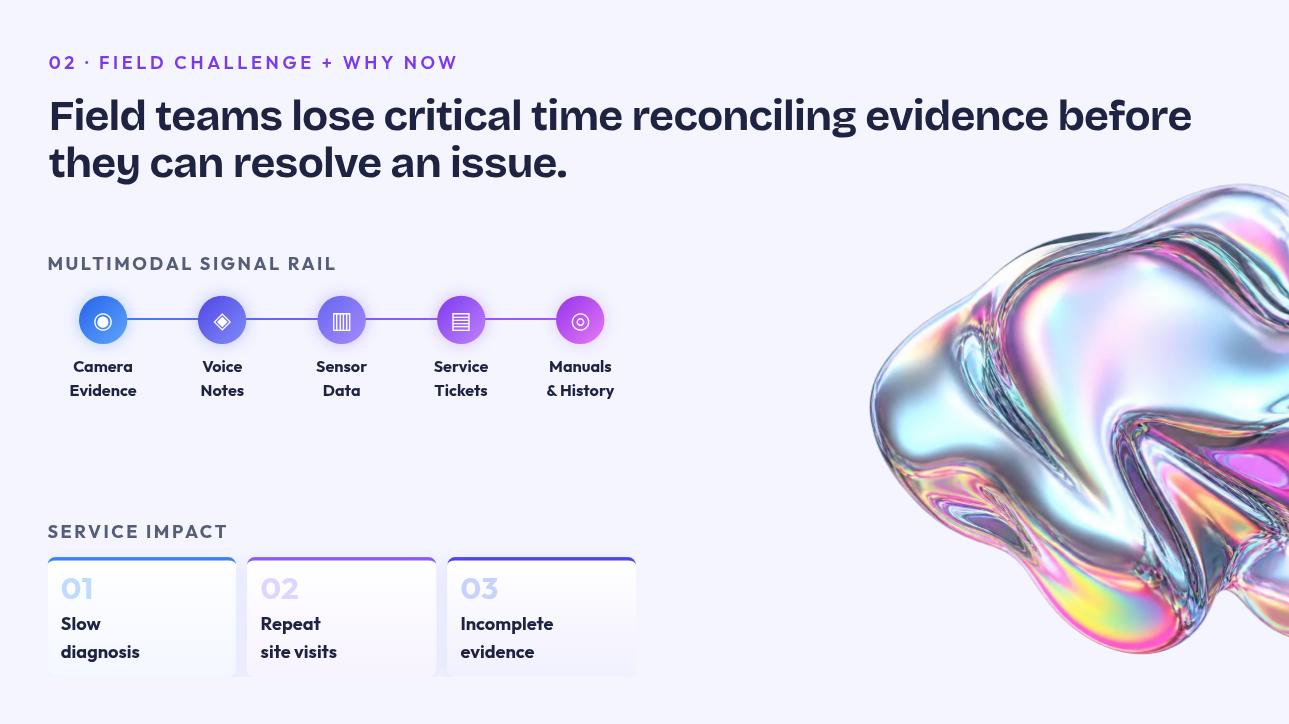 02 · FIELD CHALLENGE + WHY NOW

Field teams lose critical time reconciling evidence before they can resolve an issue.

MULTIMODAL SIGNAL RAIL

Camera Evidence

Voice Notes

Sensor Data

Service Tickets

Manuals & History

SERVICE IMPACT

01
Slow diagnosis

02
Repeat site visits

03
Incomplete evidence